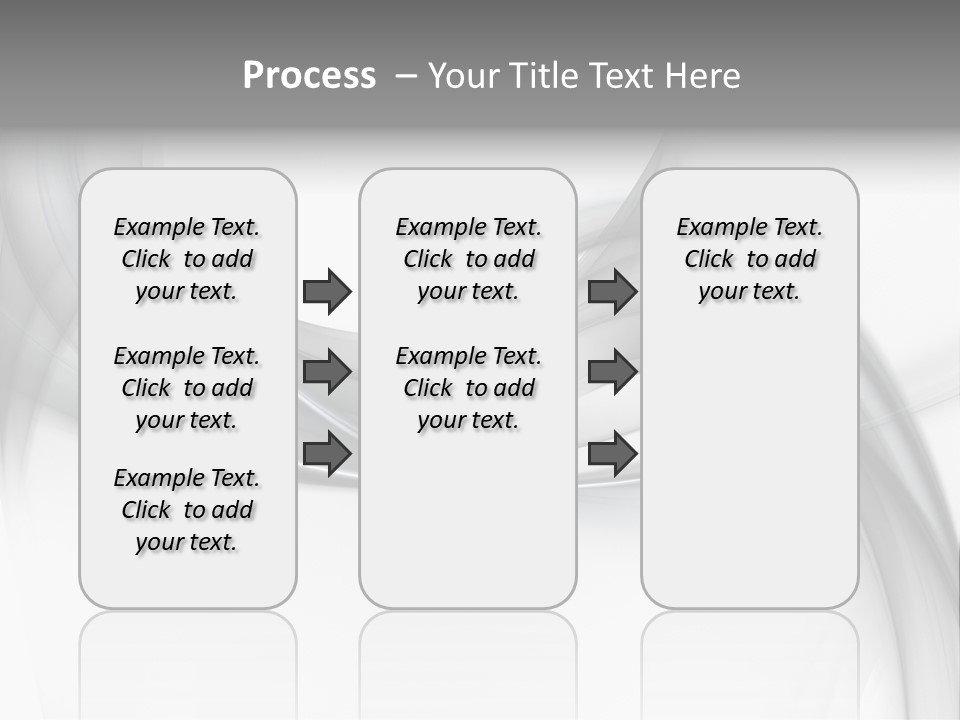 Process – Your Title Text Here

Example Text. Click to add your text.

Example Text. Click to add your text.

Example Text. Click to add your text.

Example Text. Click to add your text.

Example Text. Click to add your text.

Example Text. Click to add your text.